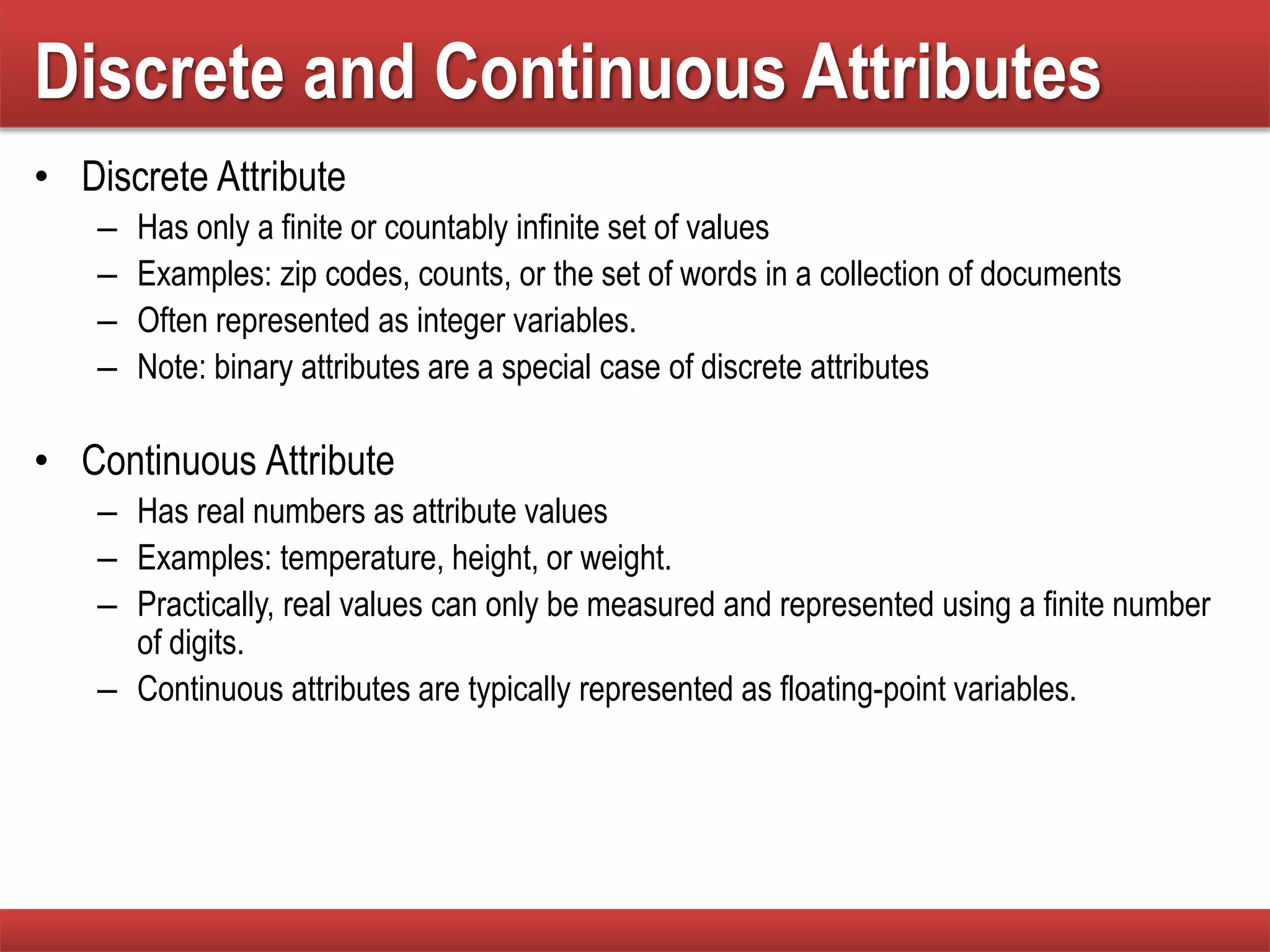 Discrete and Continuous Attributes

• Discrete Attribute
– Has only a finite or countably infinite set of values
– Examples: zip codes, counts, or the set of words in a collection of documents
– Often represented as integer variables.
– Note: binary attributes are a special case of discrete attributes

• Continuous Attribute
– Has real numbers as attribute values
– Examples: temperature, height, or weight.
– Practically, real values can only be measured and represented using a finite number of digits.
– Continuous attributes are typically represented as floating-point variables.